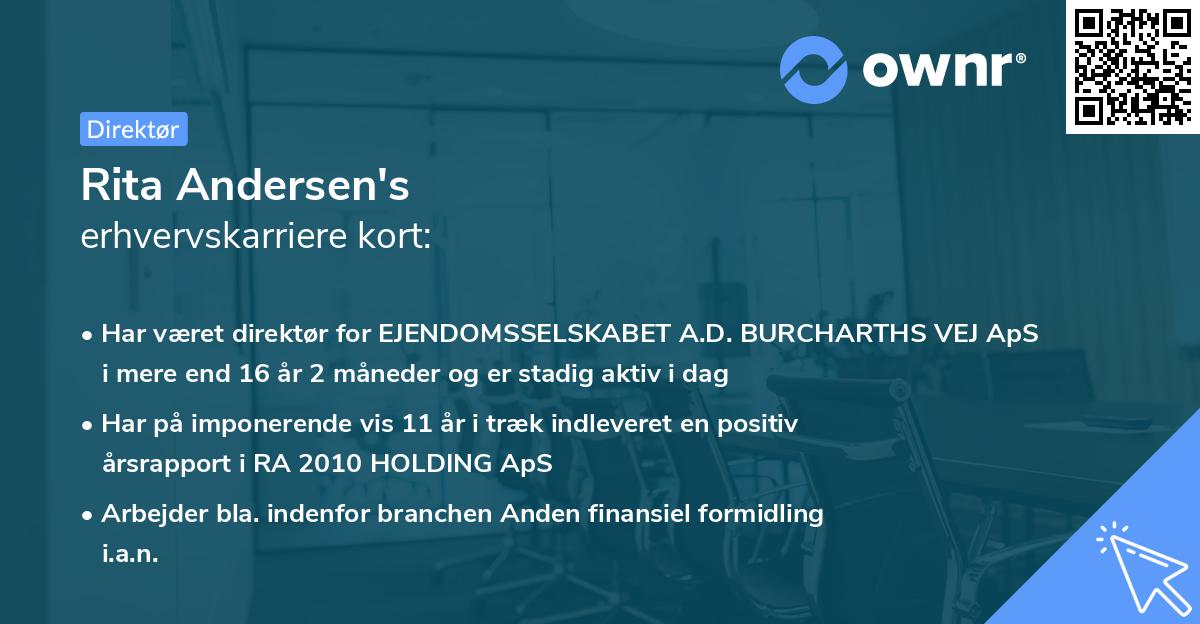 ownr®

Direktør

Rita Andersen's
erhvervskarriere kort:

• Har været direktør for EJENDOMSSELSKABET A.D. BURCHARTHS VEJ ApS i mere end 16 år 2 måneder og er stadig aktiv i dag

• Har på imponerende vis 11 år i træk indleveret en positiv årsrapport i RA 2010 HOLDING ApS

• Arbejder bla. indenfor branchen Anden finansiel formidling i.a.n.